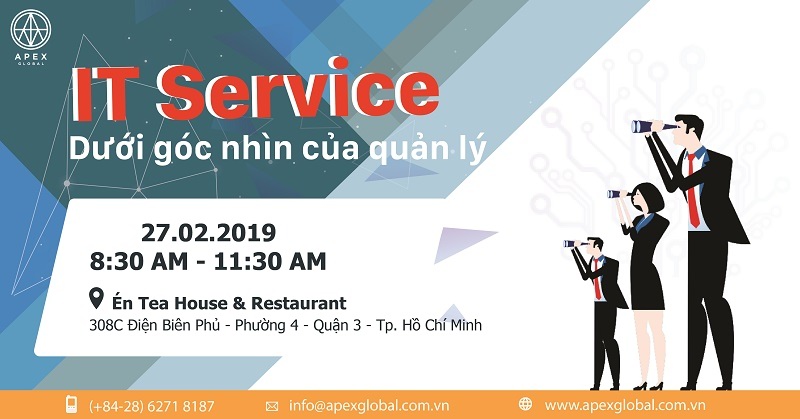 APEX GLOBAL

IT Service
Dưới góc nhìn của quản lý

27.02.2019
8:30 AM - 11:30 AM

Én Tea House & Restaurant
308C Điện Biên Phủ - Phường 4 - Quận 3 - Tp. Hồ Chí Minh

(+84-28) 6271 8187 info@apexglobal.com.vn www.apexglobal.com.vn